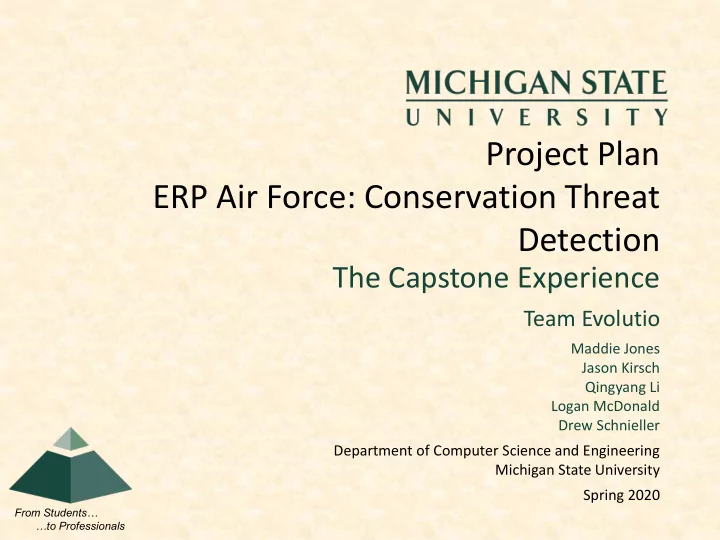 MICHIGAN STATE
UNIVERSITY

Project Plan
ERP Air Force: Conservation Threat Detection

The Capstone Experience

Team Evolutio

Maddie Jones
Jason Kirsch
Qingyang Li
Logan McDonald
Drew Schnieller

Department of Computer Science and Engineering
Michigan State University

Spring 2020

From Students…
…to Professionals